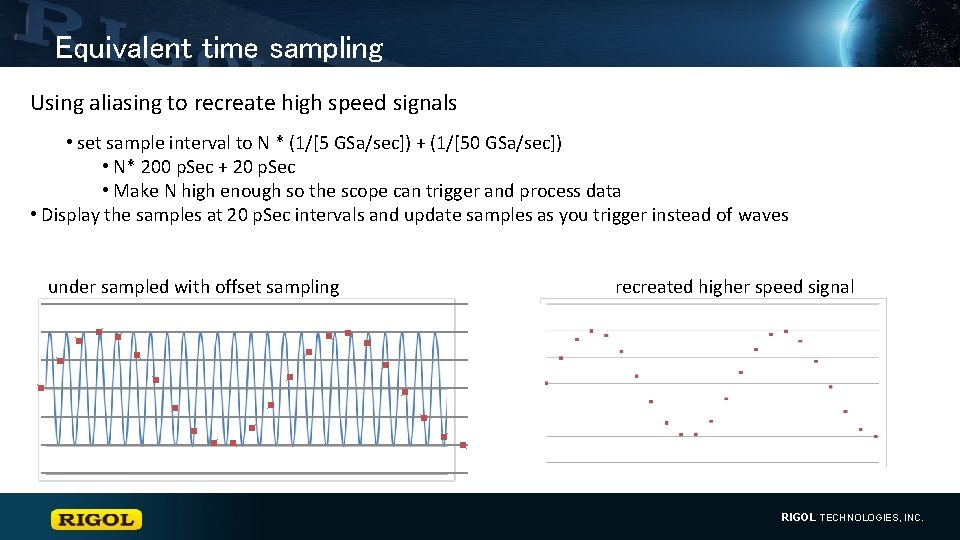 Equivalent time sampling

Using aliasing to recreate high speed signals

• set sample interval to N * (1/[5 GSa/sec]) + (1/[50 GSa/sec])
• N* 200 pSec + 20 pSec
• Make N high enough so the scope can trigger and process data
• Display the samples at 20 pSec intervals and update samples as you trigger instead of waves

under sampled with offset sampling

recreated higher speed signal

RIGOL

RIGOL TECHNOLOGIES, INC.